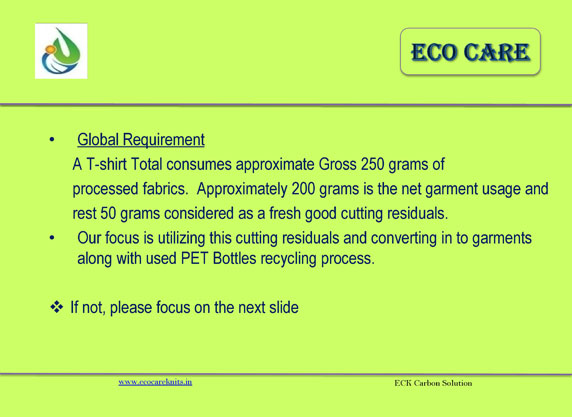 ECO CARE

• Global Requirement
A T-shirt Total consumes approximate Gross 250 grams of processed fabrics. Approximately 200 grams is the net garment usage and rest 50 grams considered as a fresh good cutting residuals.

• Our focus is utilizing this cutting residuals and converting in to garments along with used PET Bottles recycling process.

❖ If not, please focus on the next slide

www.ecocareknits.in

ECK Carbon Solution